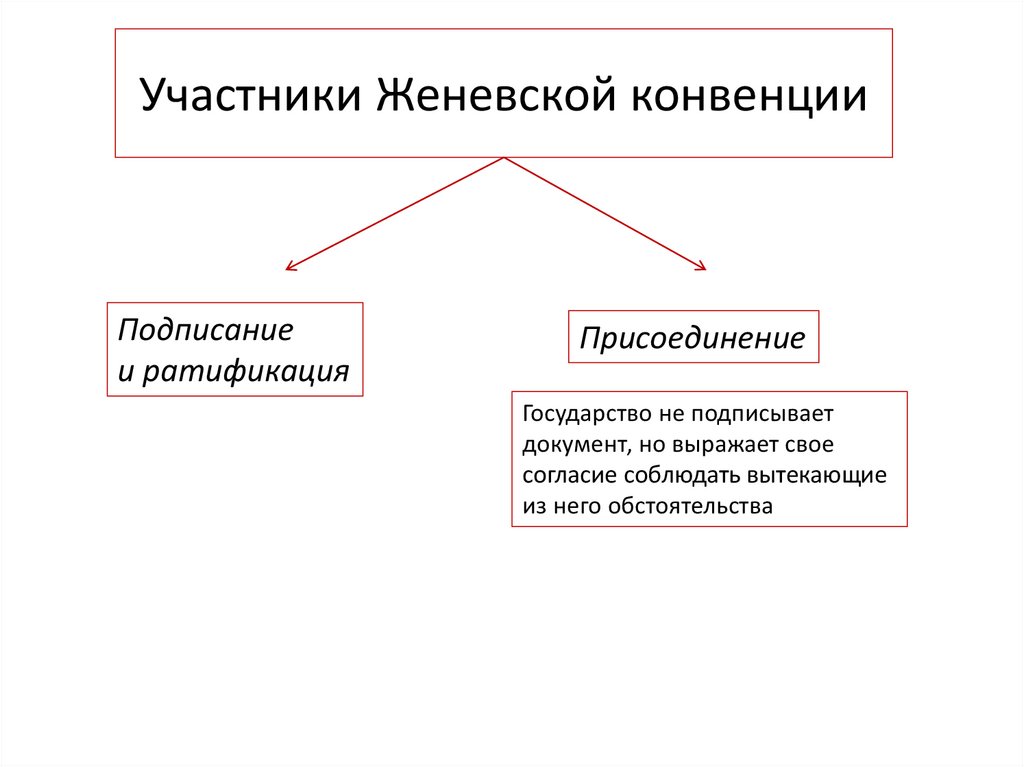 Участники Женевской конвенции

Подписание
и ратификация

Присоединение

Государство не подписывает документ, но выражает свое согласие соблюдать вытекающие из него обстоятельства